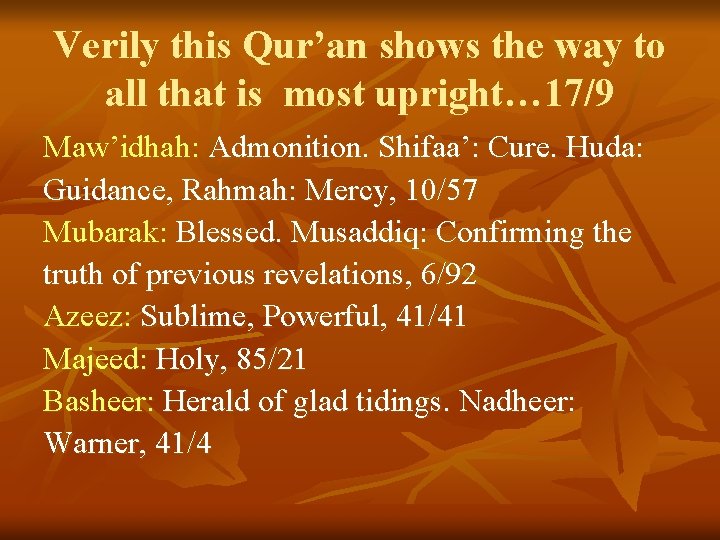 Verily this Qur’an shows the way to all that is  most upright…17/9

Maw’idhah: Admonition. Shifaa’: Cure. Huda: Guidance, Rahmah: Mercy, 10/57
Mubarak: Blessed. Musaddiq: Confirming the truth of previous revelations, 6/92
Azeez: Sublime, Powerful, 41/41
Majeed: Holy, 85/21
Basheer: Herald of glad tidings. Nadheer: Warner, 41/4